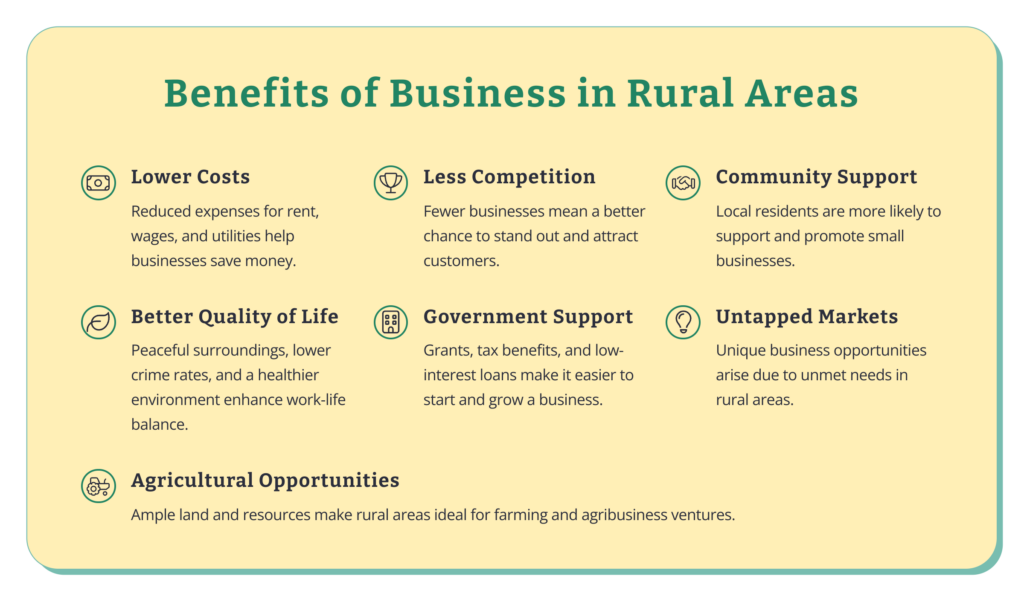 Benefits of Business in Rural Areas

Lower Costs
Reduced expenses for rent, wages, and utilities help businesses save money.

Less Competition
Fewer businesses mean a better chance to stand out and attract customers.

Community Support
Local residents are more likely to support and promote small businesses.

Better Quality of Life
Peaceful surroundings, lower crime rates, and a healthier environment enhance work-life balance.

Government Support
Grants, tax benefits, and low-interest loans make it easier to start and grow a business.

Untapped Markets
Unique business opportunities arise due to unmet needs in rural areas.

Agricultural Opportunities
Ample land and resources make rural areas ideal for farming and agribusiness ventures.